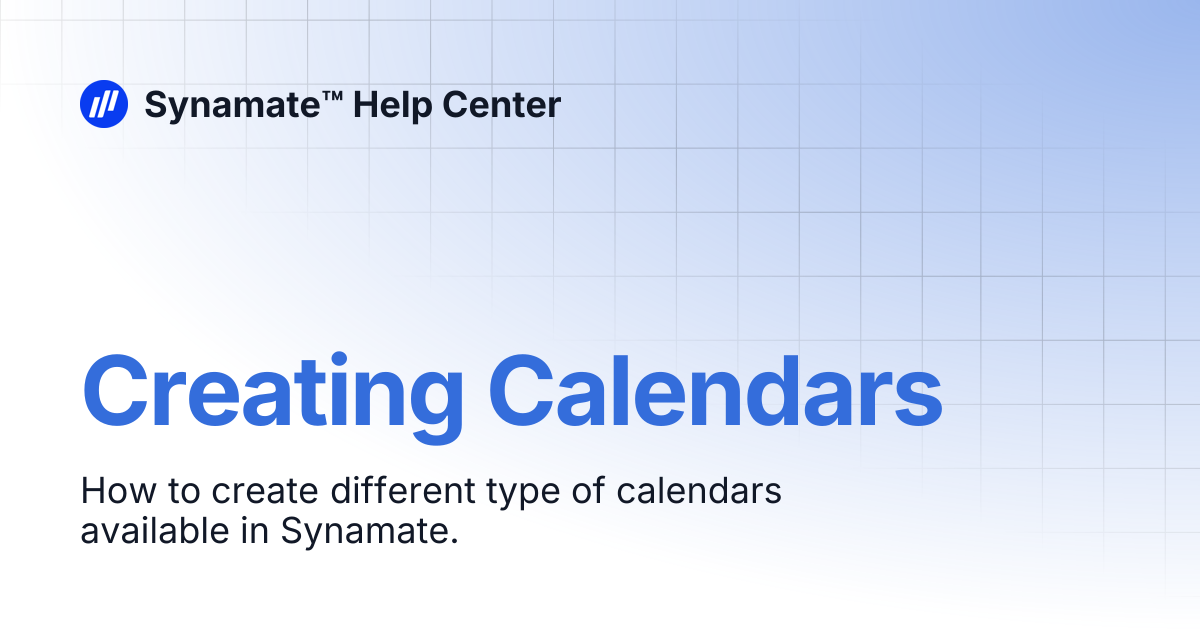 Synamate™ Help Center

Creating Calendars

How to create different type of calendars available in Synamate.